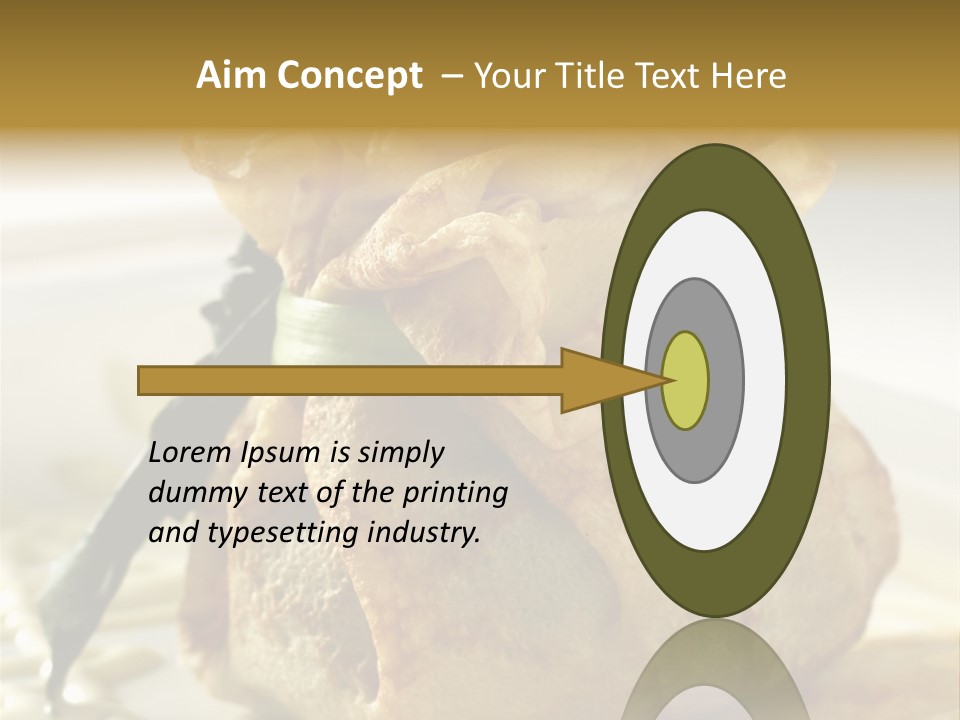 Aim Concept – Your Title Text Here

Lorem Ipsum is simply dummy text of the printing and typesetting industry.